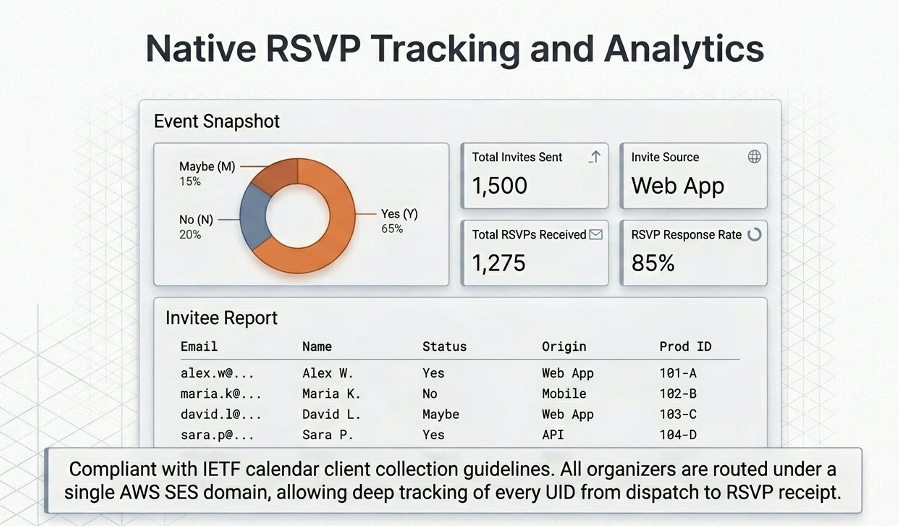 Native RSVP Tracking and Analytics

Event Snapshot

Maybe (M)
15%

No (N)
20%

Yes (Y)
65%

Total Invites Sent
1,500

Invite Source
Web App

Total RSVPs Received
1,275

RSVP Response Rate
85%

Invitee Report

| Email | Name | Status | Origin | Prod ID |
|---|---|---|---|---|
| alex.w@... | Alex W. | Yes | Web App | 101-A |
| maria.k@... | Maria K. | No | Mobile | 102-B |
| david.l@... | David L. | Maybe | Web App | 103-C |
| sara.p@... | Sara P. | Yes | API | 104-D |

Compliant with IETF calendar client collection guidelines. All organizers are routed under a single AWS SES domain, allowing deep tracking of every UID from dispatch to RSVP receipt.